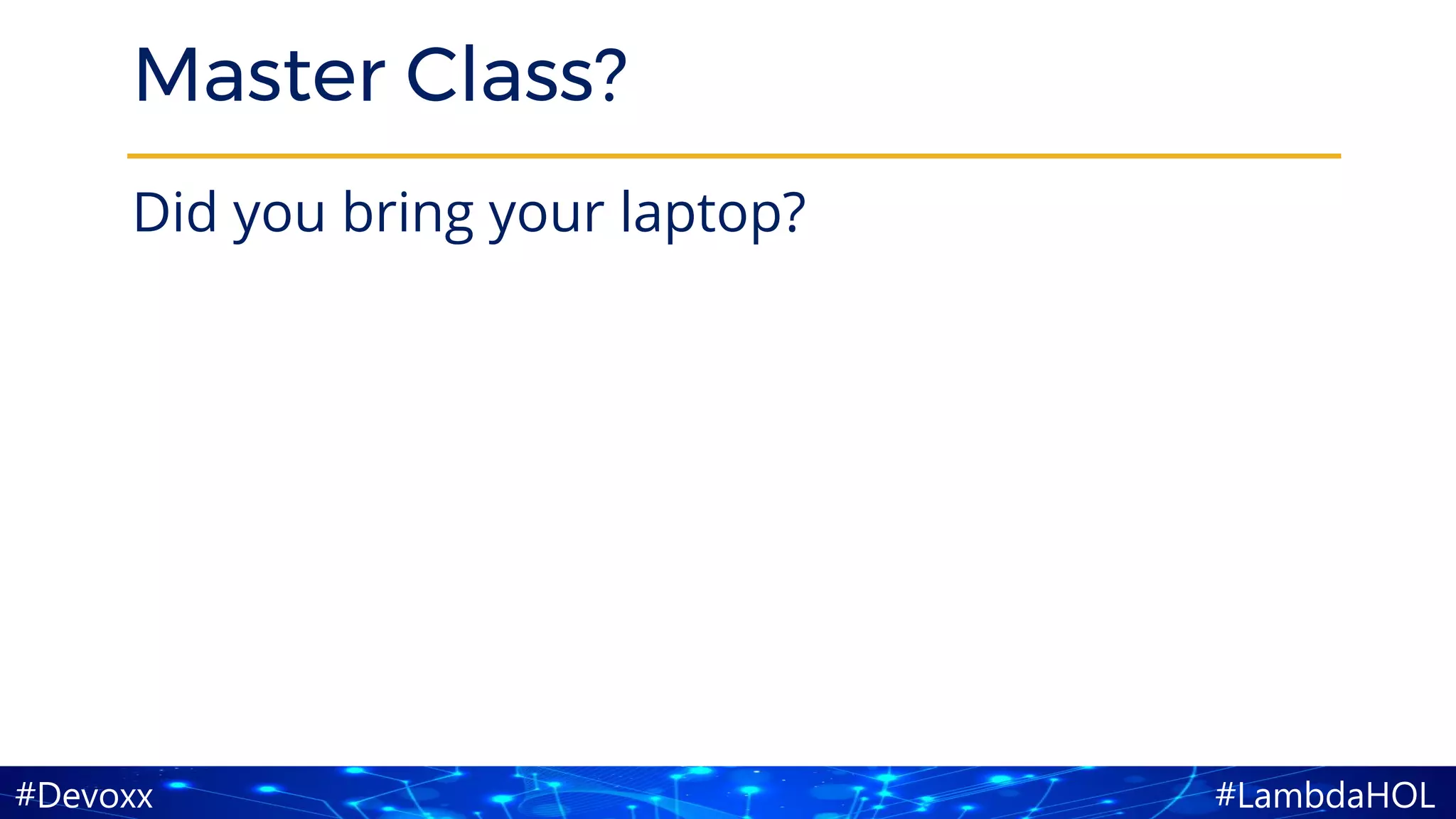 Master Class?

Did you bring your laptop?

#Devoxx #LambdaHOL